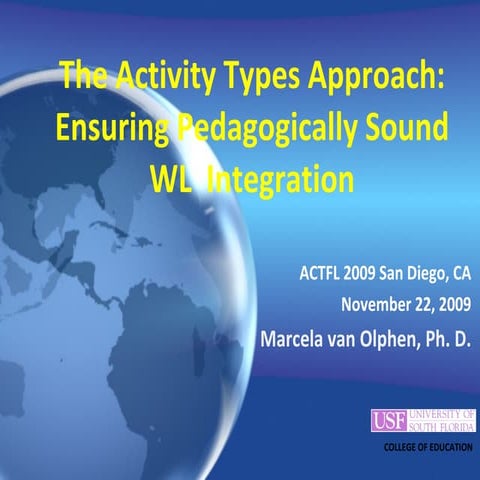 The Activity Types Approach: Ensuring Pedagogically Sound WL Integration

ACTFL 2009 San Diego, CA
November 22, 2009
Marcela van Olphen, Ph. D.

USF UNIVERSITY OF SOUTH FLORIDA
COLLEGE OF EDUCATION